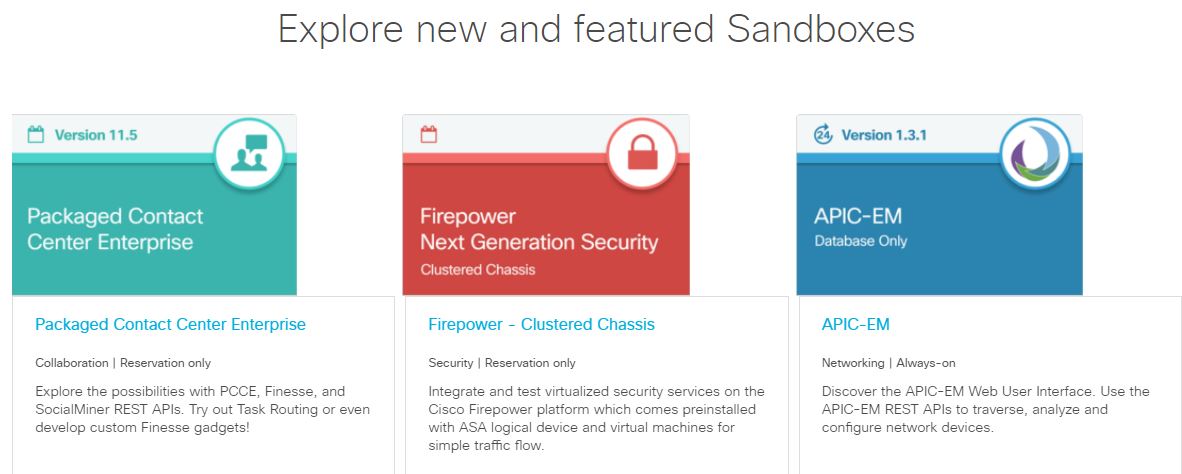 Explore new and featured Sandboxes

Version 11.5

Packaged Contact Center Enterprise

Packaged Contact Center Enterprise

Collaboration | Reservation only

Explore the possibilities with PCCE, Finesse, and SocialMiner REST APIs. Try out Task Routing or even develop custom Finesse gadgets!

Firepower Next Generation Security

Clustered Chassis

Firepower - Clustered Chassis

Security | Reservation only

Integrate and test virtualized security services on the Cisco Firepower platform which comes preinstalled with ASA logical device and virtual machines for simple traffic flow.

24 Version 1.3.1

APIC-EM

Database Only

APIC-EM

Networking | Always-on

Discover the APIC-EM Web User Interface. Use the APIC-EM REST APIs to traverse, analyze and configure network devices.